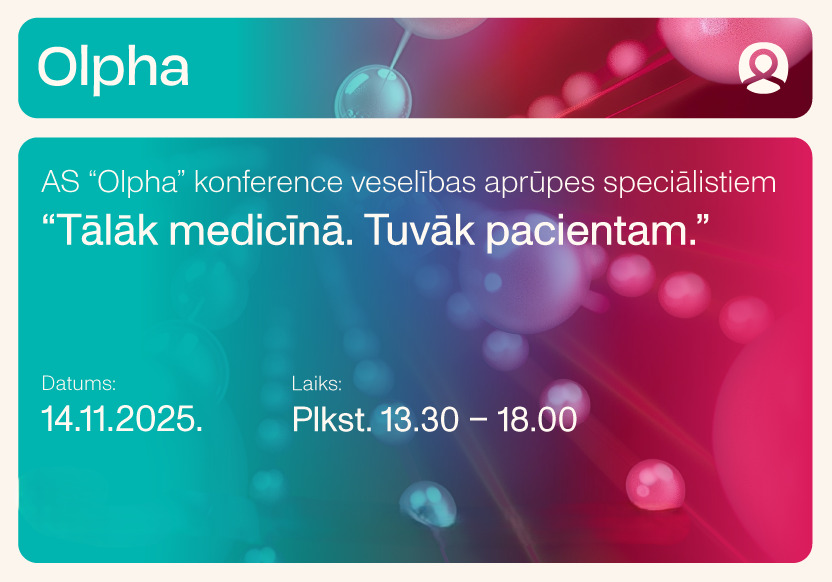 Olpha

AS “Olpha” konference veselības aprūpes speciālistiem
“Tālāk medicīnā. Tuvāk pacientam.”

Datums:
14.11.2025.

Laiks:
Plkst. 13.30 – 18.00